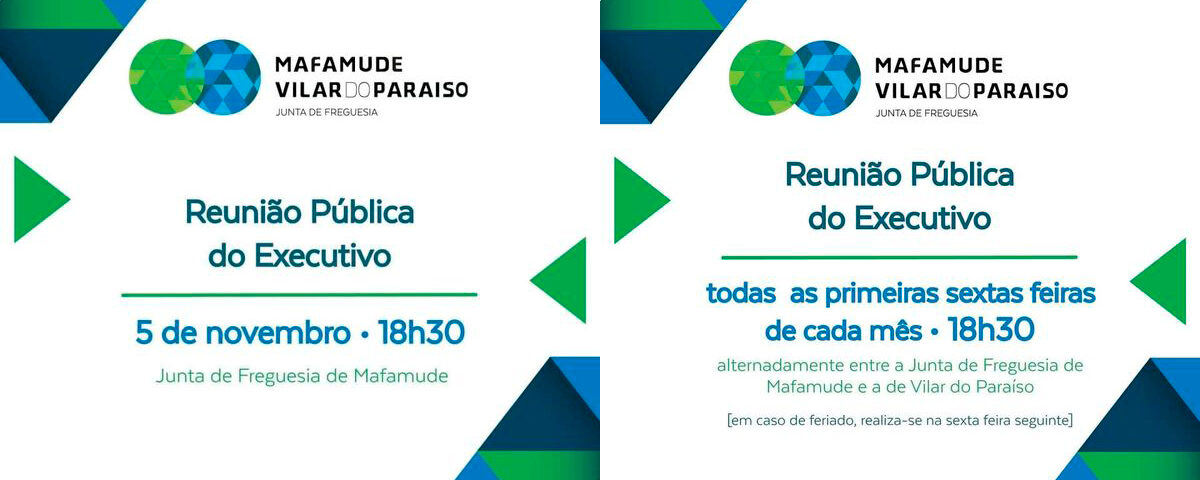 MAFAMUDE
VILAR DO PARAISO
JUNTA DE FREGUESIA

Reunião Pública
do Executivo

5 de novembro • 18h30

Junta de Freguesia de Mafamude

MAFAMUDE
VILAR DO PARAISO
JUNTA DE FREGUESIA

Reunião Pública
do Executivo

todas as primeiras sextas feiras de cada mês • 18h30

alternadamente entre a Junta de Freguesia de Mafamude e a de Vilar do Paraíso

[em caso de feriado, realiza-se na sexta feira seguinte]